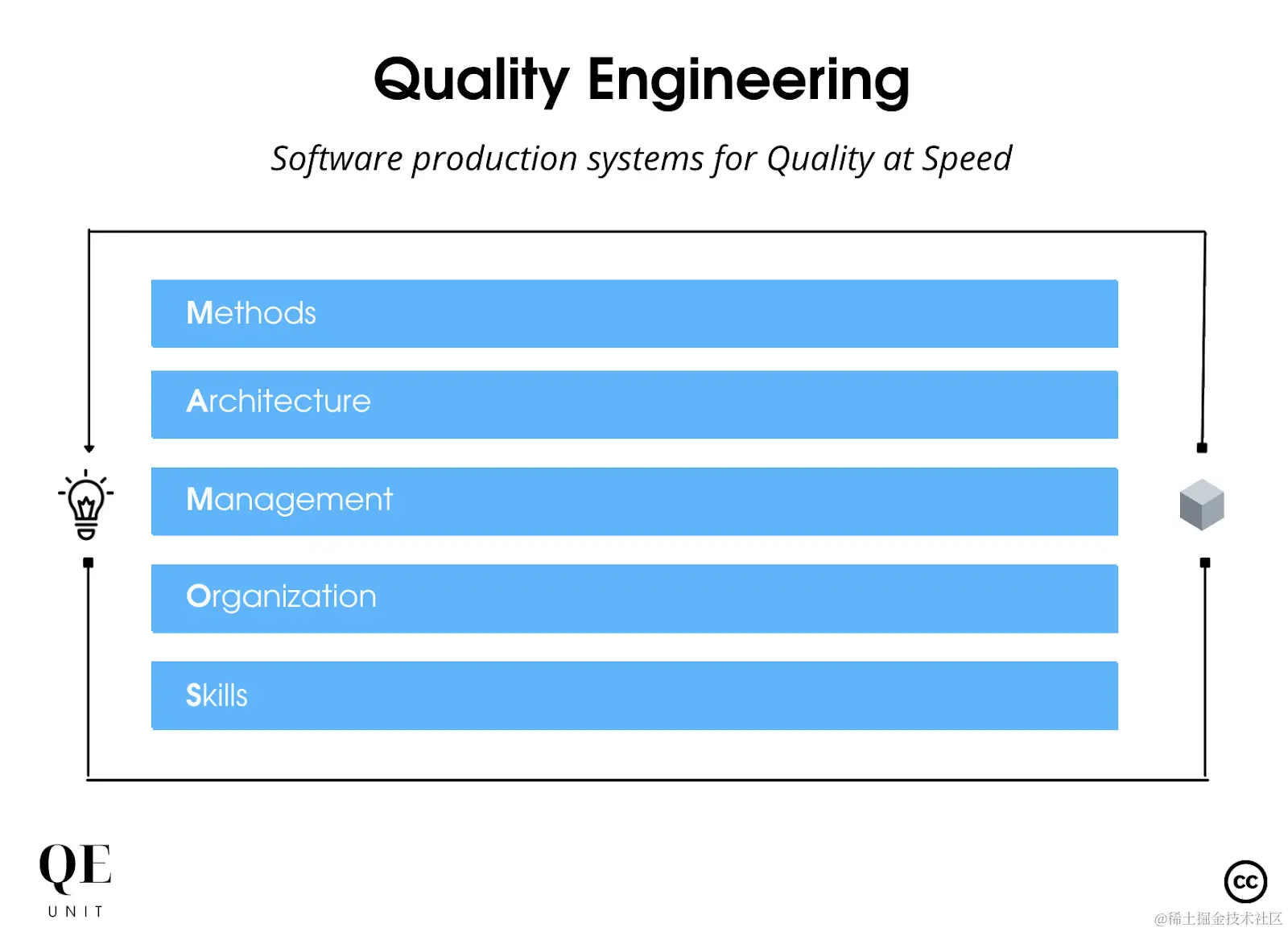 Quality Engineering

Software production systems for Quality at Speed

Methods

Architecture

Management

Organization

Skills

QE
UNIT

cc

@稀土掘金技术社区